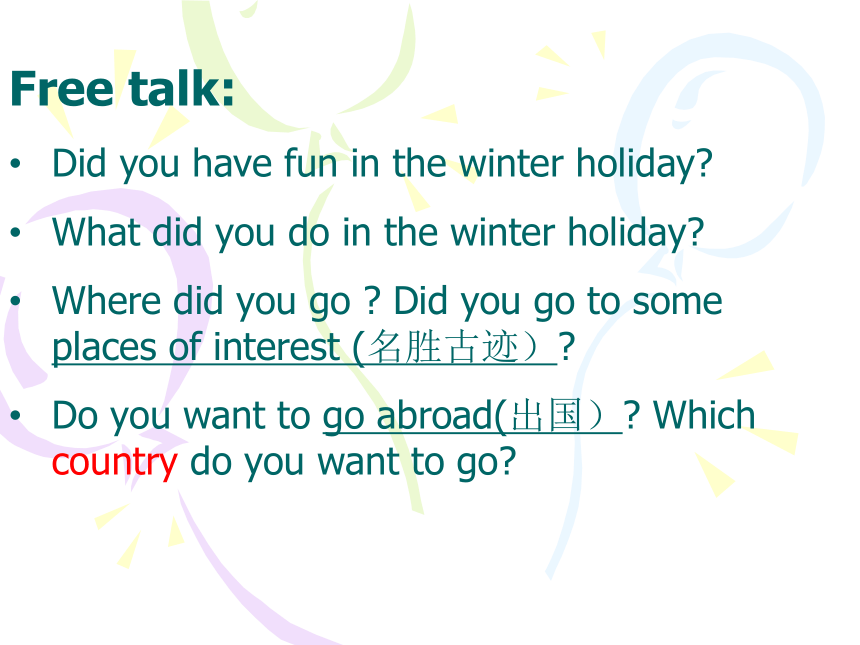 Free talk:

• Did you have fun in the winter holiday?

• What did you do in the winter holiday?

• Where did you go ? Did you go to some places of interest (名胜古迹）?

• Do you want to go abroad(出国）? Which country do you want to go?